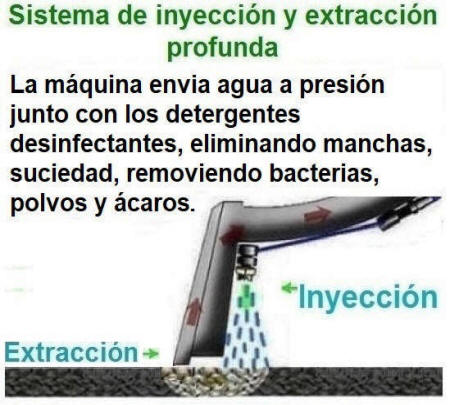 Sistema de inyección y extracción profunda

La máquina envia agua a presión junto con los detergentes desinfectantes, eliminando manchas, suciedad, removiendo bacterias, polvos y ácaros.

Inyección

Extracción